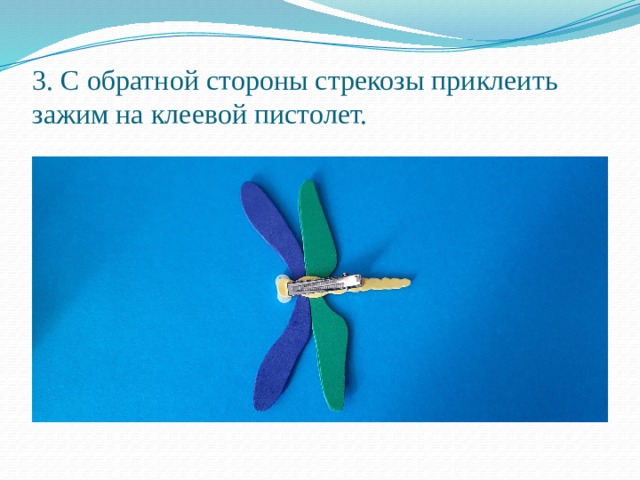 3. С обратной стороны стрекозы приклеить зажим на клеевой пистолет.